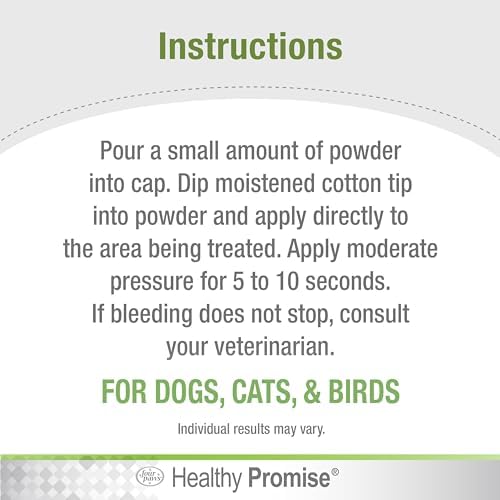 Instructions

Pour a small amount of powder into cap. Dip moistened cotton tip into powder and apply directly to the area being treated. Apply moderate pressure for 5 to 10 seconds. If bleeding does not stop, consult your veterinarian.

FOR DOGS, CATS, & BIRDS

Individual results may vary.

four paws Healthy Promise®